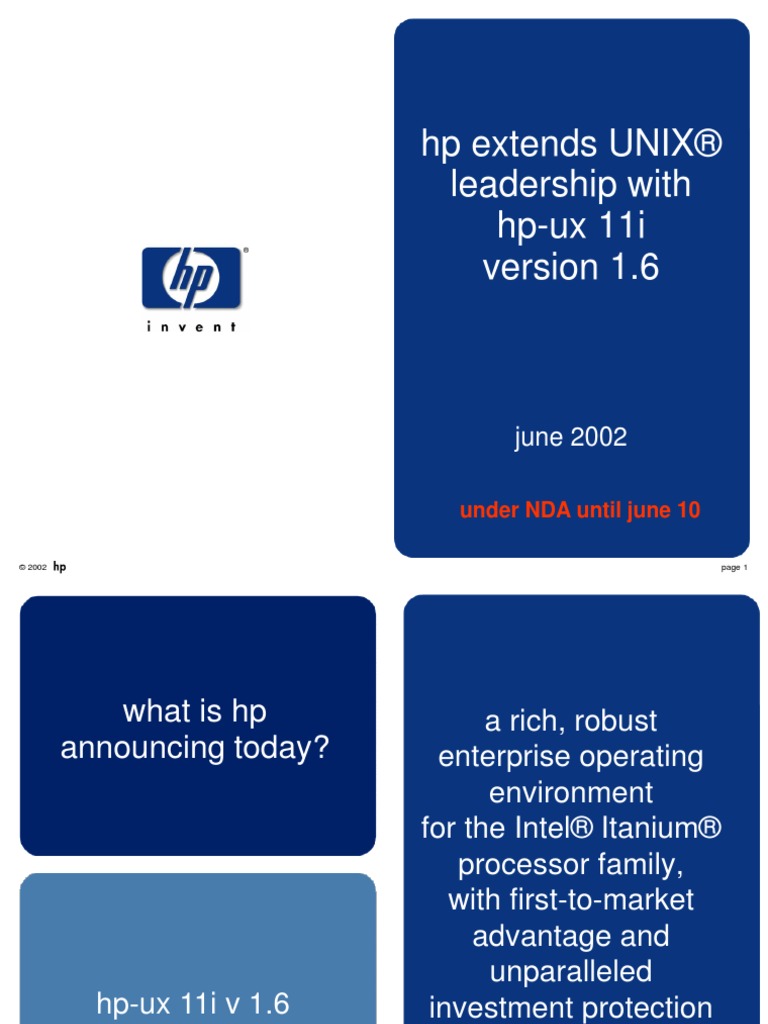 hp
invent

hp extends UNIX® leadership with hp-ux 11i version 1.6

june 2002

under NDA until june 10

© 2002 hp

page 1

what is hp announcing today?

hp-ux 11i v 1.6

a rich, robust enterprise operating environment for the Intel® Itanium® processor family, with first-to-market advantage and unparalleled investment protection